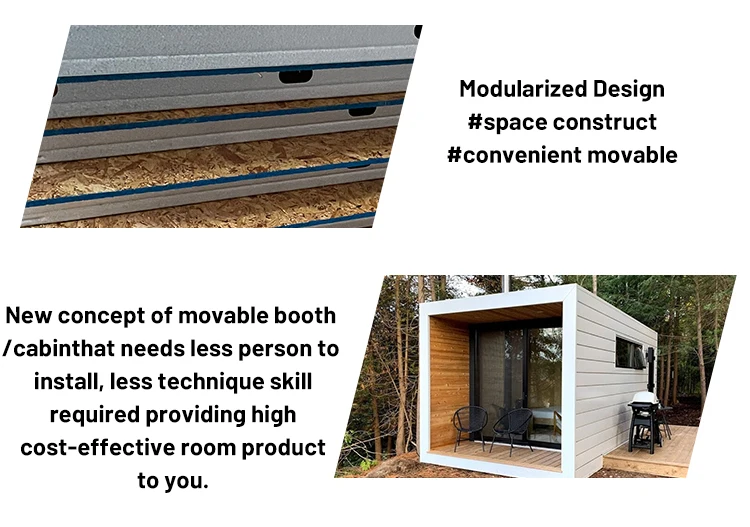 Modularized Design
#space construct
#convenient movable

New concept of movable booth /cabinthat needs less person to install, less technique skill required providing high cost-effective room product to you.